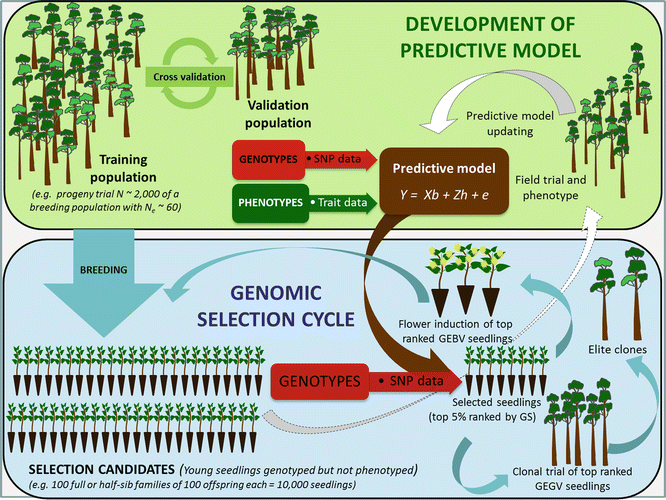 DEVELOPMENT OF PREDICTIVE MODEL

Cross validation

Validation population

Training population

(e.g. progeny trial N ~ 2,000 of a breeding population with $N_e$ ~ 60)

GENOTYPES • SNP data

PHENOTYPES • Trait data

Predictive model

$Y = Xb + Zh + e$

Predictive model updating

Field trial and phenotype

BREEDING

GENOMIC SELECTION CYCLE

Flower induction of top ranked GEBV seedlings

Elite clones

GENOTYPES • SNP data

Selected seedlings (top 5% ranked by GS)

Clonal trial of top ranked GEGV seedlings

SELECTION CANDIDATES (Young seedlings genotyped but not phenotyped)

(e.g. 100 full or half-sib families of 100 offspring each = 10,000 seedlings)